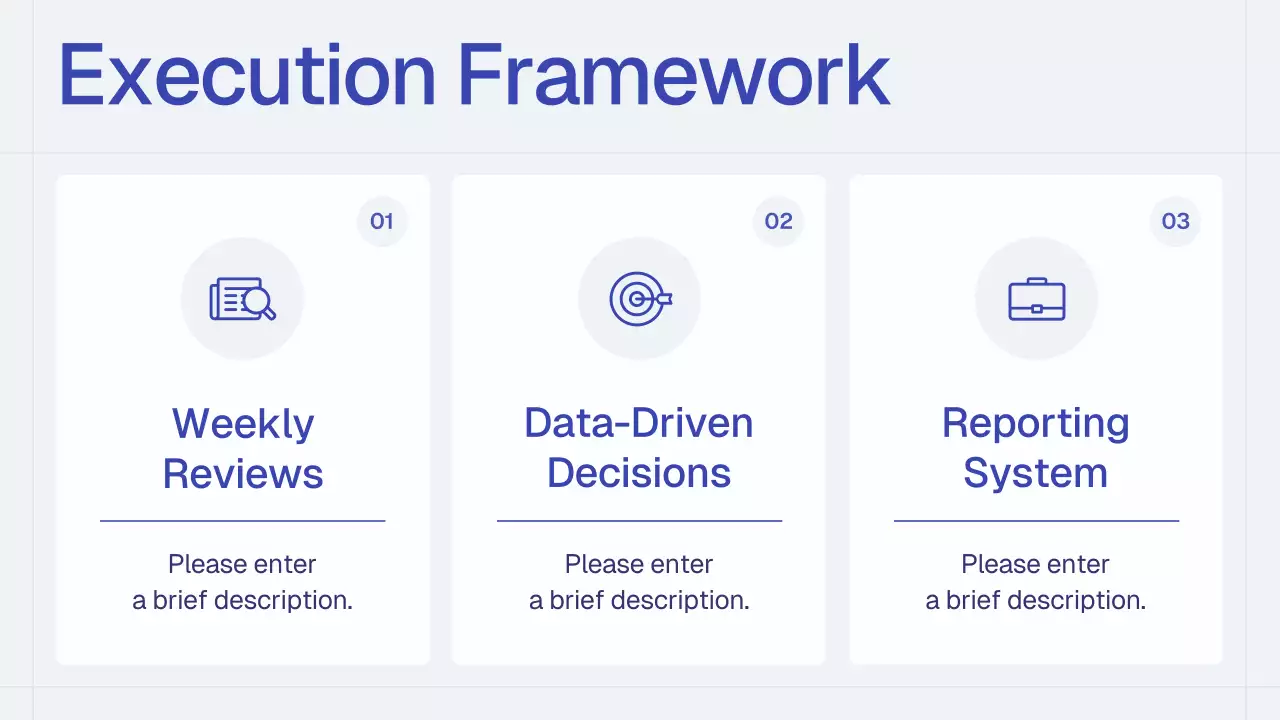 Execution Framework

01

Weekly Reviews

Please enter a brief description.

02

Data-Driven Decisions

Please enter a brief description.

03

Reporting System

Please enter a brief description.